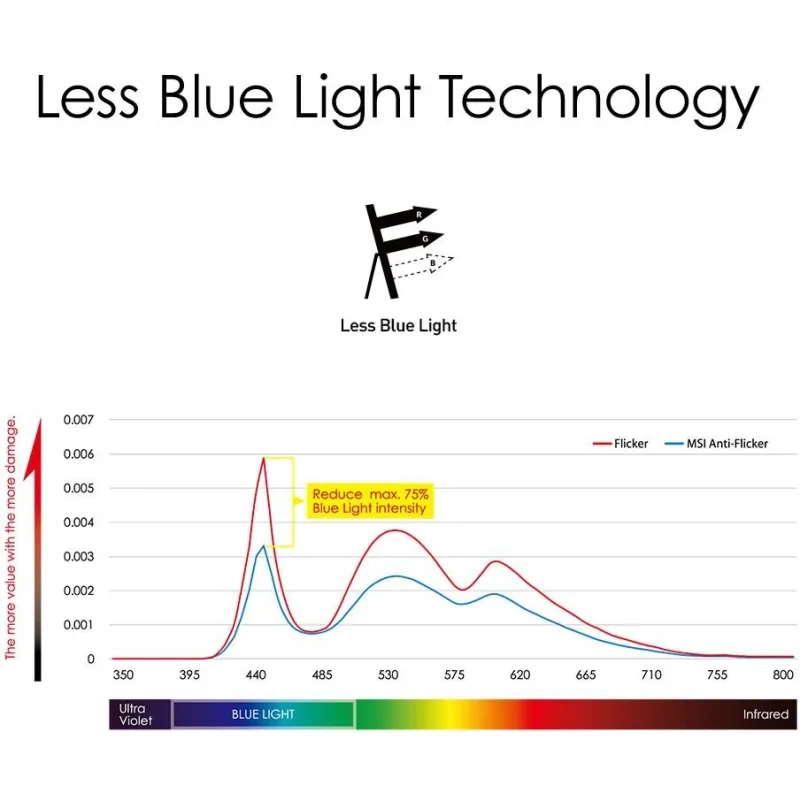 Less Blue Light Technology

R
G
B

Less Blue Light

The more value with the more damage.

0.007
0.006
0.005
0.004
0.003
0.002
0.001
0

Flicker
MSI Anti-Flicker

Reduce max. 75%
Blue Light intensity

350
395
440
485
530
575
620
665
710
755
800

Ultra Violet
BLUE LIGHT
Infrared